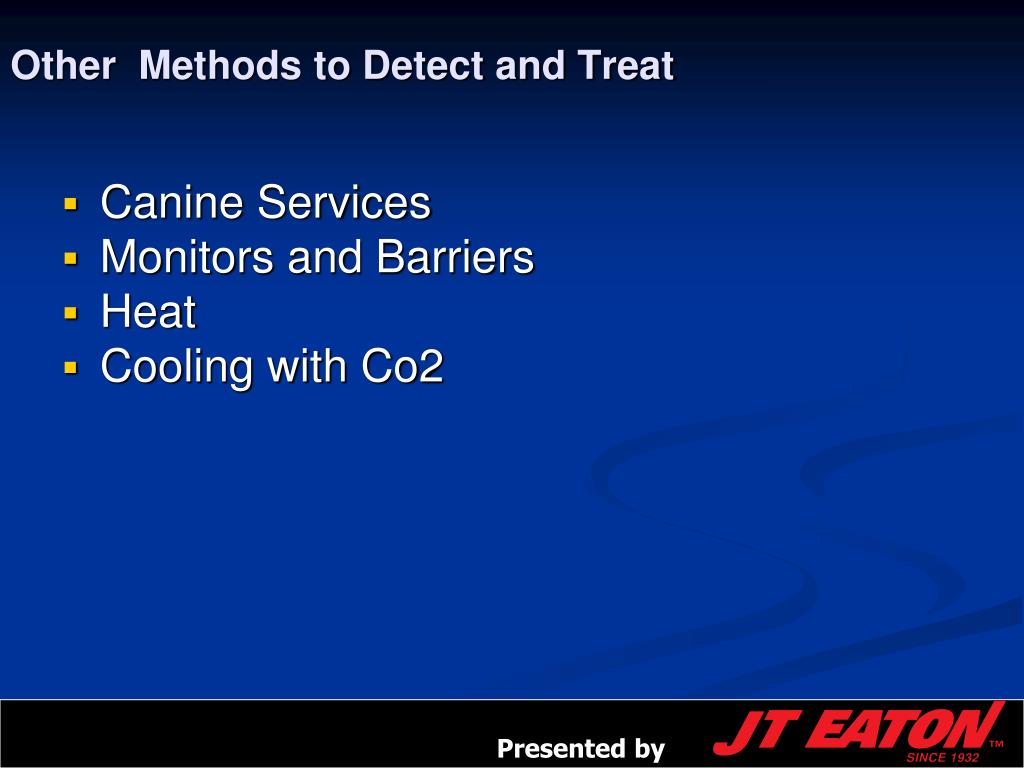 Other Methods to Detect and Treat

- Canine Services
- Monitors and Barriers
- Heat
- Cooling with Co2

Presented by JT EATON™ SINCE 1932